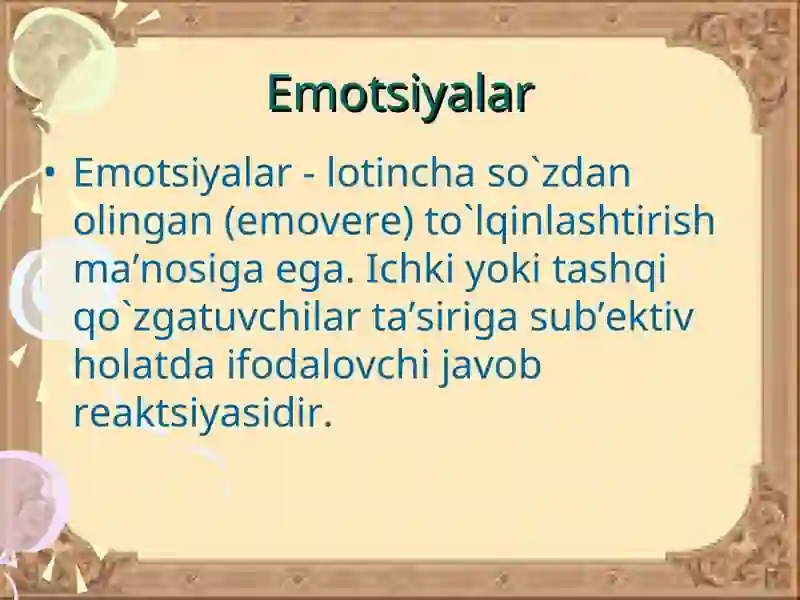 Emotsiyalar

• Emotsiyalar - lotincha so`zdan olingan (emovere) to`lqinlashtirish ma’nosiga ega. Ichki yoki tashqi qo`zgatuvchilar ta’siriga sub’ektiv holatda ifodalovchi javob reaktsiyasidir.